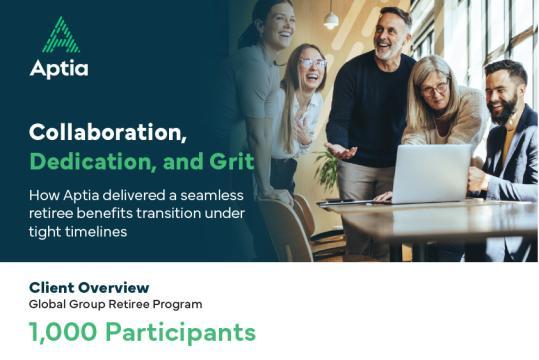 Aptia

Collaboration, Dedication, and Grit

How Aptia delivered a seamless retiree benefits transition under tight timelines

Client Overview
Global Group Retiree Program

1,000 Participants